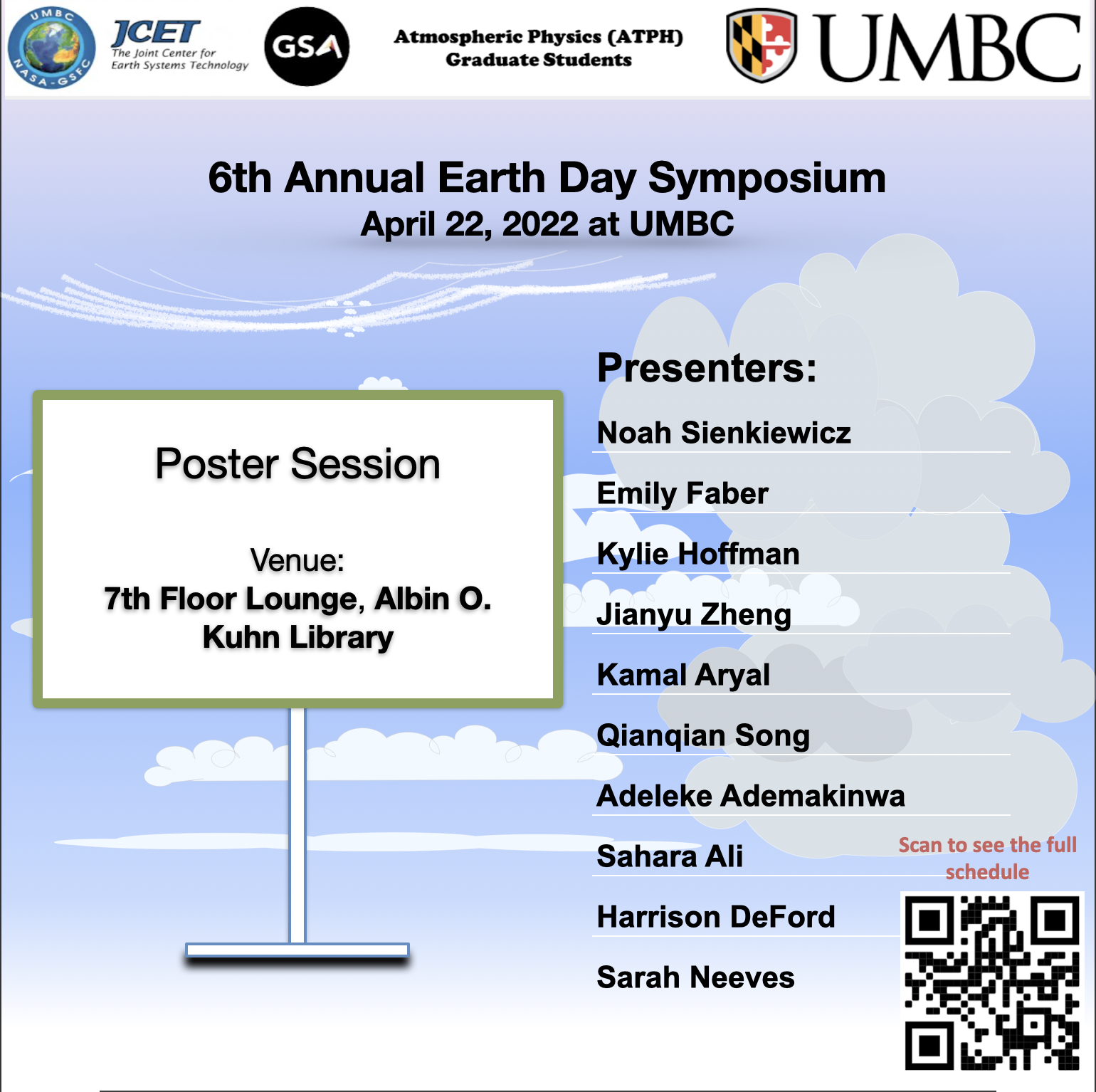 UMBC NASA-GSFC

JCET The Joint Center for Earth Systems Technology

GSA

Atmospheric Physics (ATPH) Graduate Students

UMBC

6th Annual Earth Day Symposium
April 22, 2022 at UMBC

Poster Session

Venue:
7th Floor Lounge, Albin O. Kuhn Library

Presenters:

Noah Sienkiewicz

Emily Faber

Kylie Hoffman

Jianyu Zheng

Kamal Aryal

Qianqian Song

Adeleke Ademakinwa

Sahara Ali

Harrison DeFord

Sarah Neeves

Scan to see the full schedule